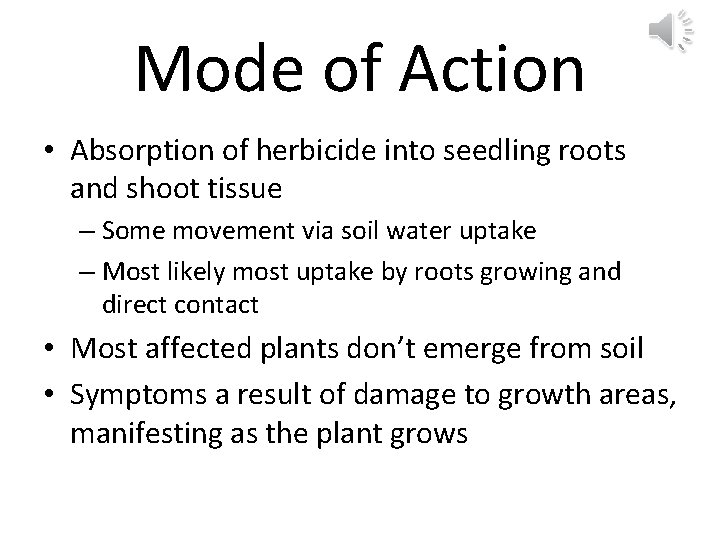 Mode of Action

• Absorption of herbicide into seedling roots and shoot tissue
– Some movement via soil water uptake
– Most likely most uptake by roots growing and direct contact
• Most affected plants don't emerge from soil
• Symptoms a result of damage to growth areas, manifesting as the plant grows